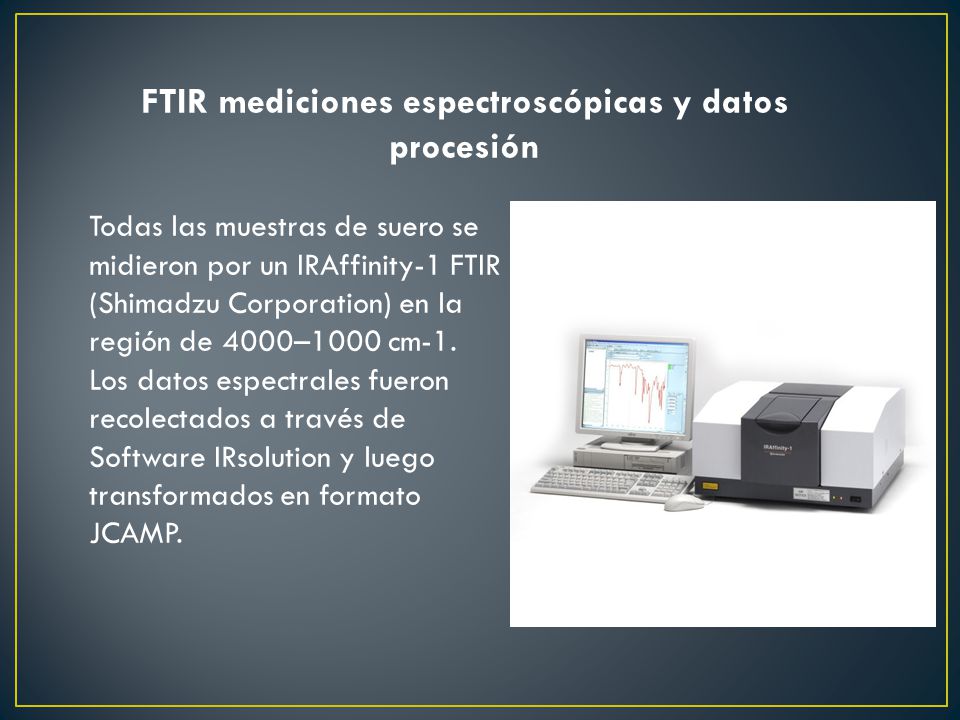 FTIR mediciones espectroscópicas y datos procesión

Todas las muestras de suero se midieron por un IRAffinity-1 FTIR (Shimadzu Corporation) en la región de 4000–1000 cm-1. Los datos espectrales fueron recolectados a través de Software IRsolution y luego transformados en formato JCAMP.

IRAffinity-1